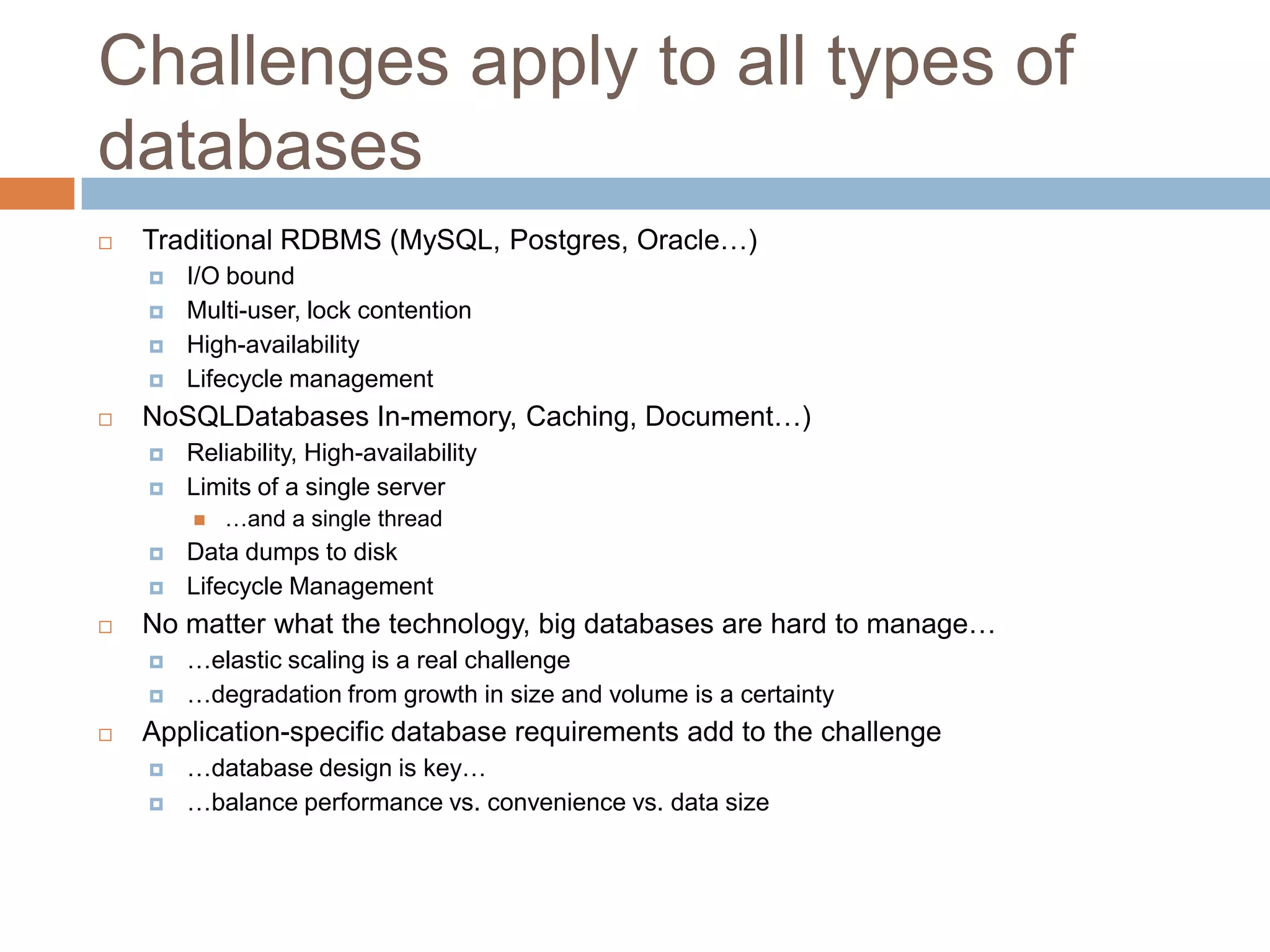 Challenges apply to all types of databases

Traditional RDBMS (MySQL, Postgres, Oracle…)
I/O bound
Multi-user, lock contention
High-availability
Lifecycle management
NoSQLDatabases In-memory, Caching, Document…)
Reliability, High-availability
Limits of a single server
…and a single thread
Data dumps to disk
Lifecycle Management
No matter what the technology, big databases are hard to manage…
…elastic scaling is a real challenge
…degradation from growth in size and volume is a certainty
Application-specific database requirements add to the challenge
…database design is key…
…balance performance vs. convenience vs. data size